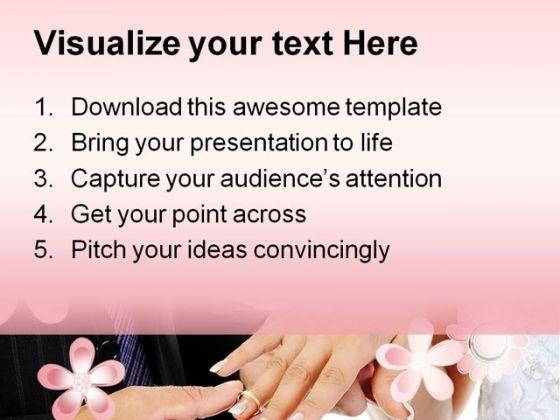 Visualize your text Here

1. Download this awesome template
2. Bring your presentation to life
3. Capture your audience's attention
4. Get your point across
5. Pitch your ideas convincingly